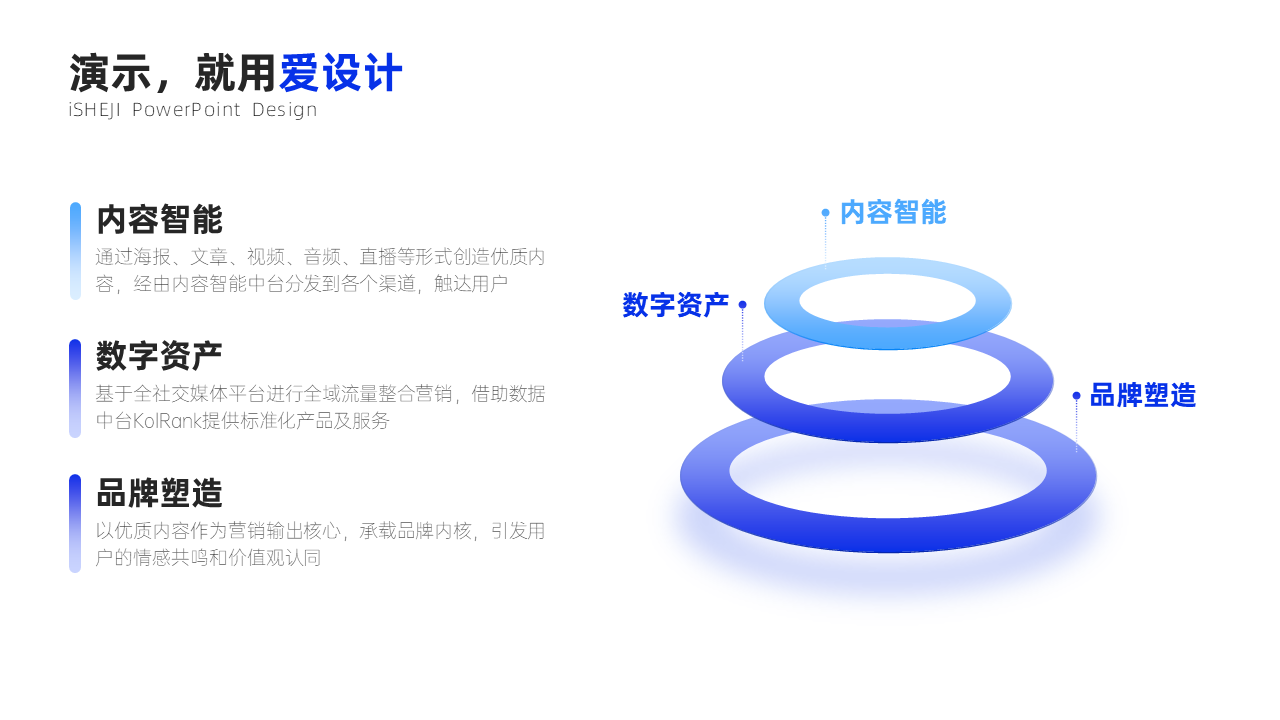 演示，就用爱设计
iSHEJI PowerPoint Design

内容智能
通过海报、文章、视频、音频、直播等形式创造优质内容，经由内容智能中台分发到各个渠道，触达用户

数字资产
基于全社交媒体平台进行全域流量整合营销，借助数据中台KolRank提供标准化产品及服务

品牌塑造
以优质内容作为营销输出核心，承载品牌内核，引发用户的情感共鸣和价值观认同

内容智能
数字资产
品牌塑造